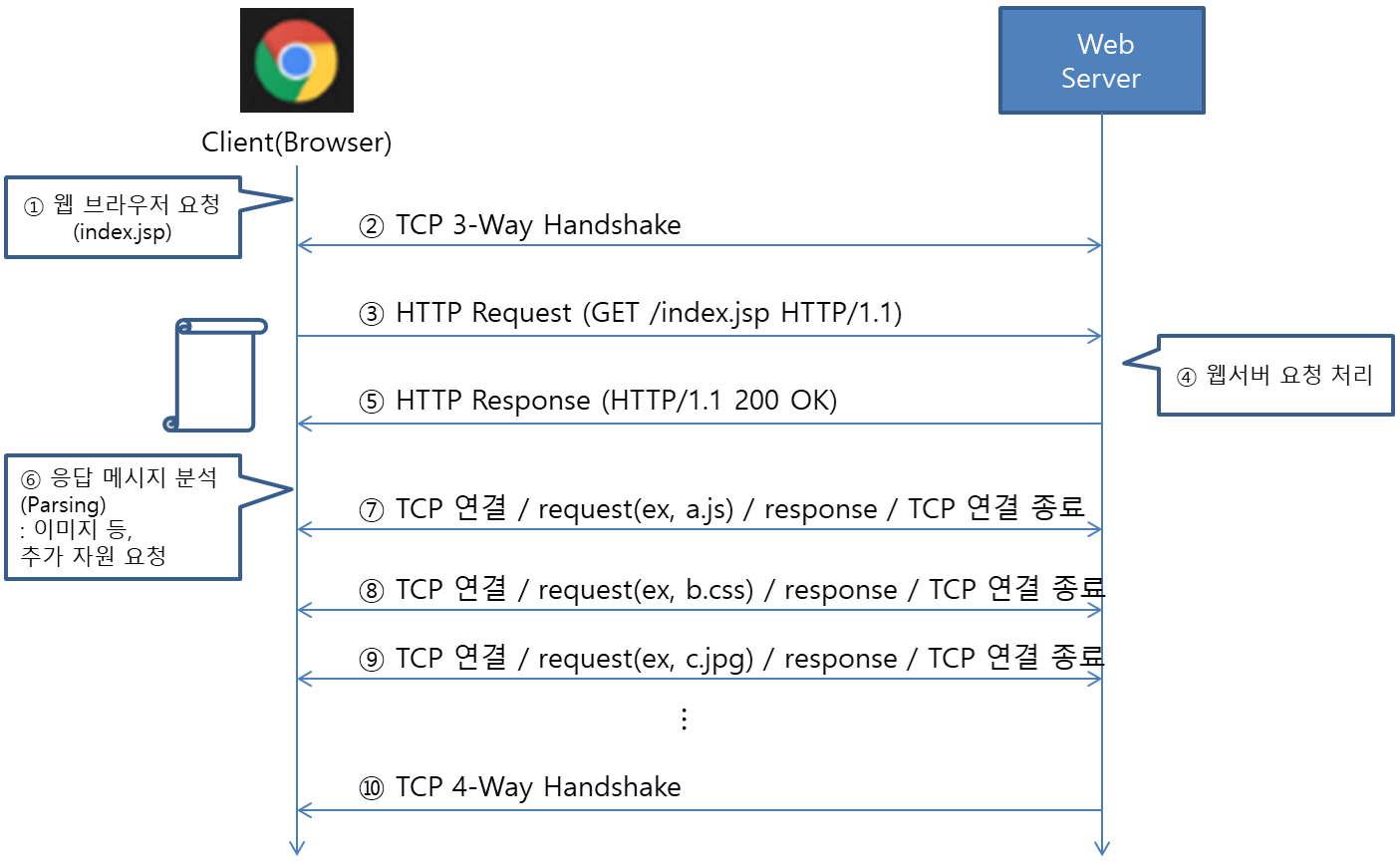 Client(Browser)

Web Server

① 웹 브라우저 요청 (index.jsp)

② TCP 3-Way Handshake

③ HTTP Request (GET /index.jsp HTTP/1.1)

④ 웹서버 요청 처리

⑤ HTTP Response (HTTP/1.1 200 OK)

⑥ 응답 메시지 분석 (Parsing) : 이미지 등, 추가 자원 요청

⑦ TCP 연결 / request(ex, a.js) / response / TCP 연결 종료

⑧ TCP 연결 / request(ex, b.css) / response / TCP 연결 종료

⑨ TCP 연결 / request(ex, c.jpg) / response / TCP 연결 종료

⋮

⑩ TCP 4-Way Handshake